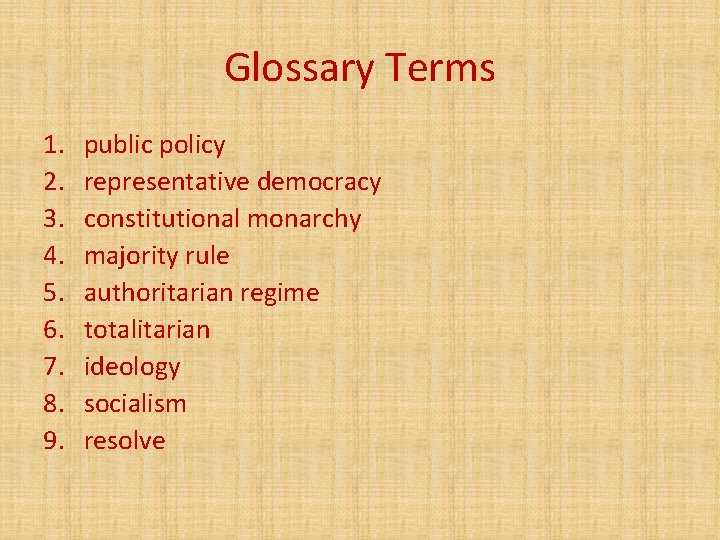 Glossary Terms

1. public policy
2. representative democracy
3. constitutional monarchy
4. majority rule
5. authoritarian regime
6. totalitarian
7. ideology
8. socialism
9. resolve